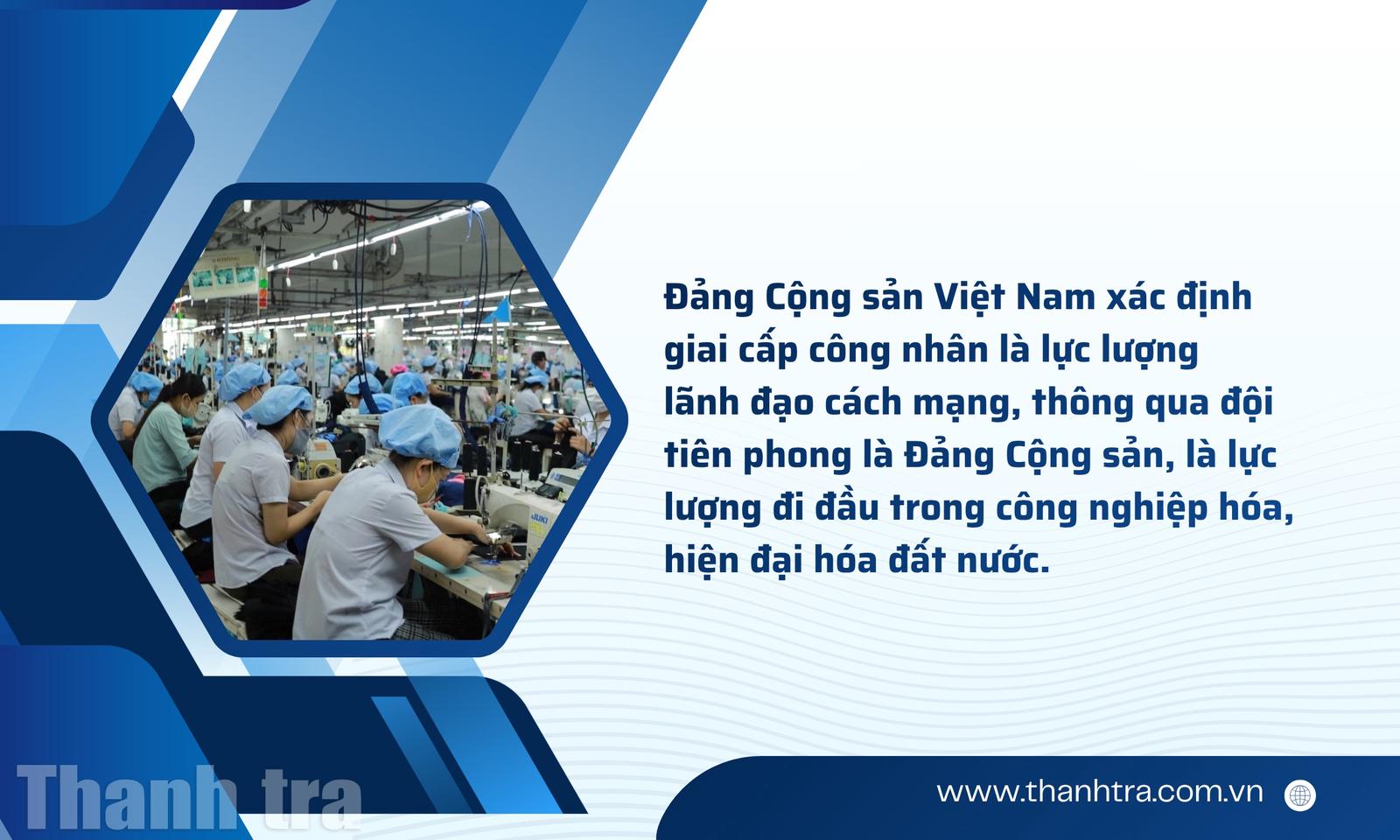 Đảng Cộng sản Việt Nam xác định giai cấp công nhân là lực lượng lãnh đạo cách mạng, thông qua đội tiên phong là Đảng Cộng sản, là lực lượng đi đầu trong công nghiệp hóa, hiện đại hóa đất nước.

JUKI

Thanh tra

www.thanhtra.com.vn